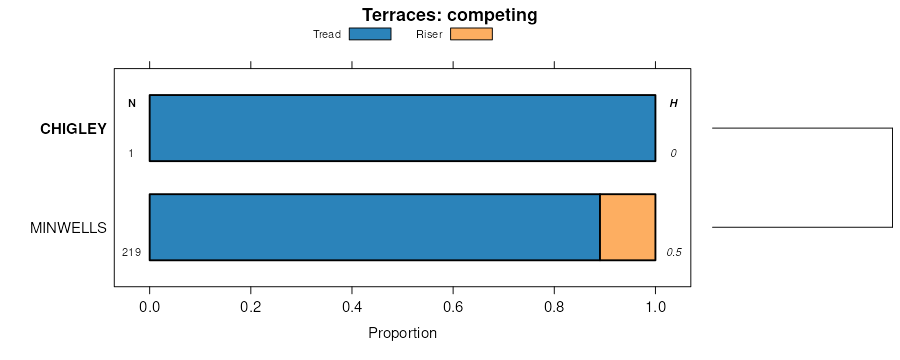 Terraces: competing

Tread Riser

N

H

CHIGLEY

1

0

MINWELLS

219

0.5

0.0 0.2 0.4 0.6 0.8 1.0

Proportion